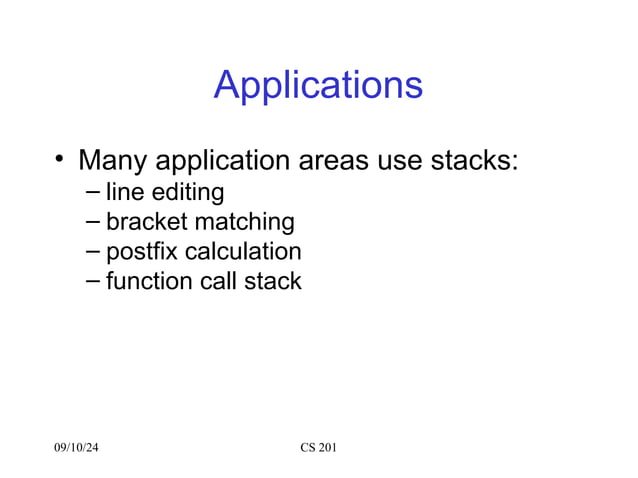 Applications

• Many application areas use stacks:
– line editing
– bracket matching
– postfix calculation
– function call stack

09/10/24

CS 201